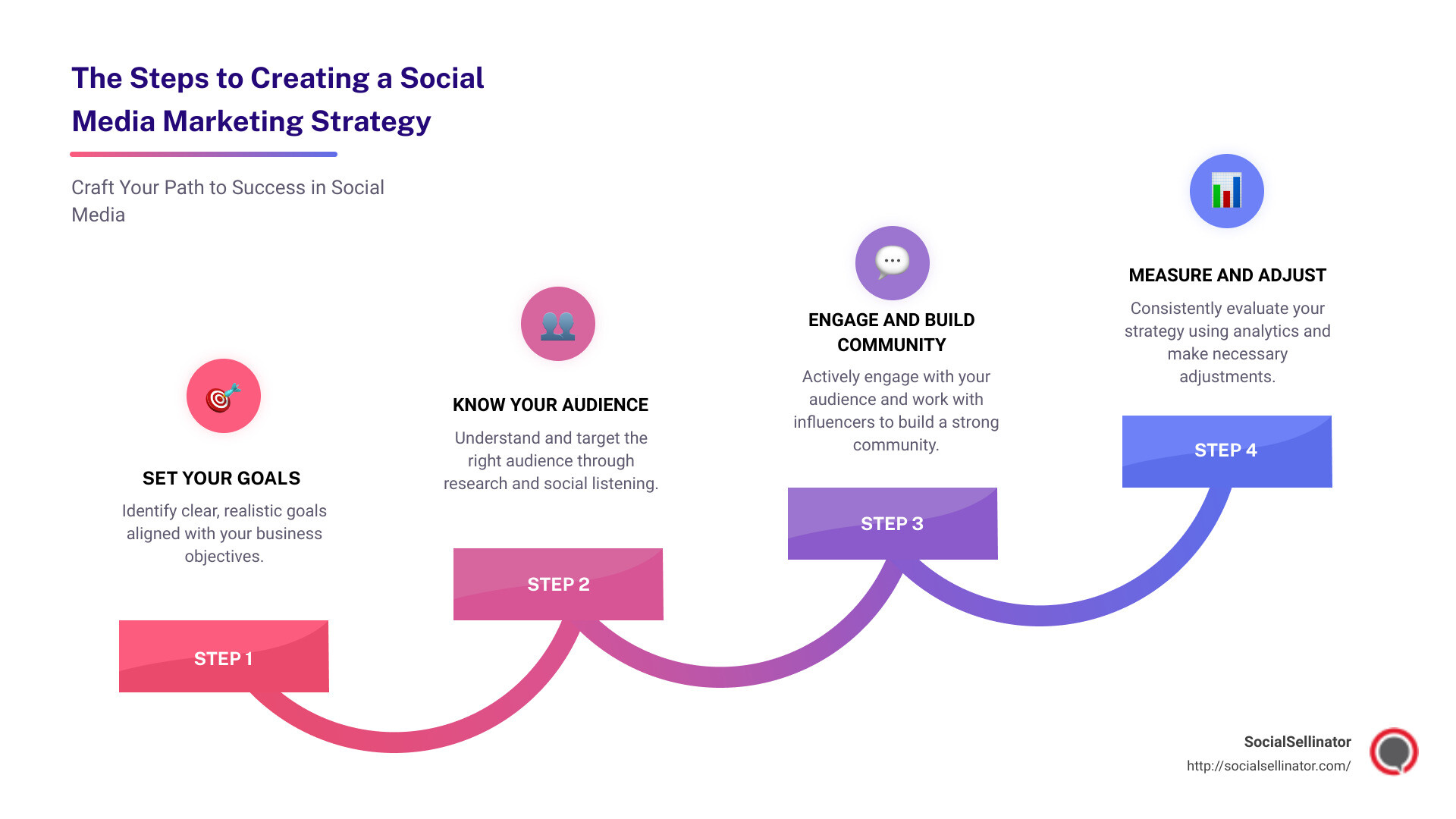 The Steps to Creating a Social Media Marketing Strategy

Craft Your Path to Success in Social Media

SET YOUR GOALS

Identify clear, realistic goals aligned with your business objectives.

STEP 1

KNOW YOUR AUDIENCE

Understand and target the right audience through research and social listening.

STEP 2

ENGAGE AND BUILD COMMUNITY

Actively engage with your audience and work with influencers to build a strong community.

STEP 3

MEASURE AND ADJUST

Consistently evaluate your strategy using analytics and make necessary adjustments.

STEP 4

SocialSellinator
http://socialsellinator.com/